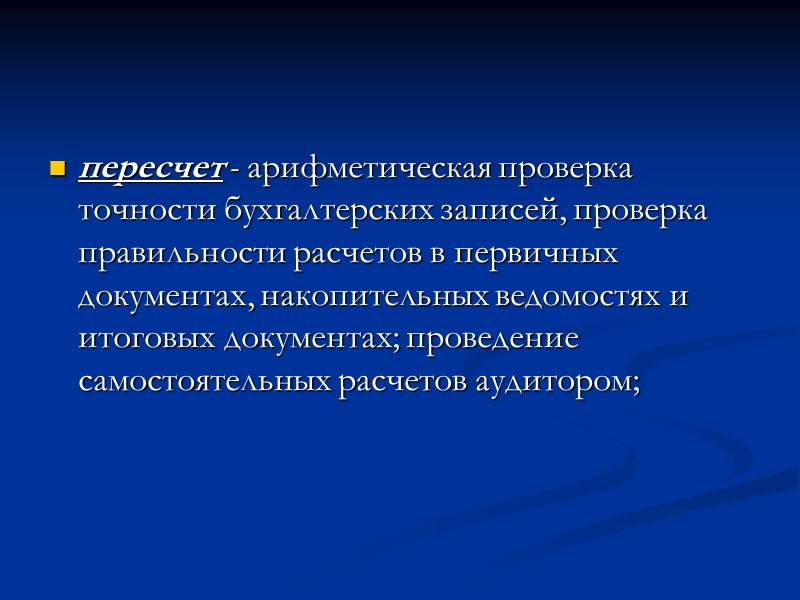 пересчет - арифметическая проверка точности бухгалтерских записей, проверка правильности расчетов в первичных документах, накопительных ведомостях и итоговых документах; проведение самостоятельных расчетов аудитором;